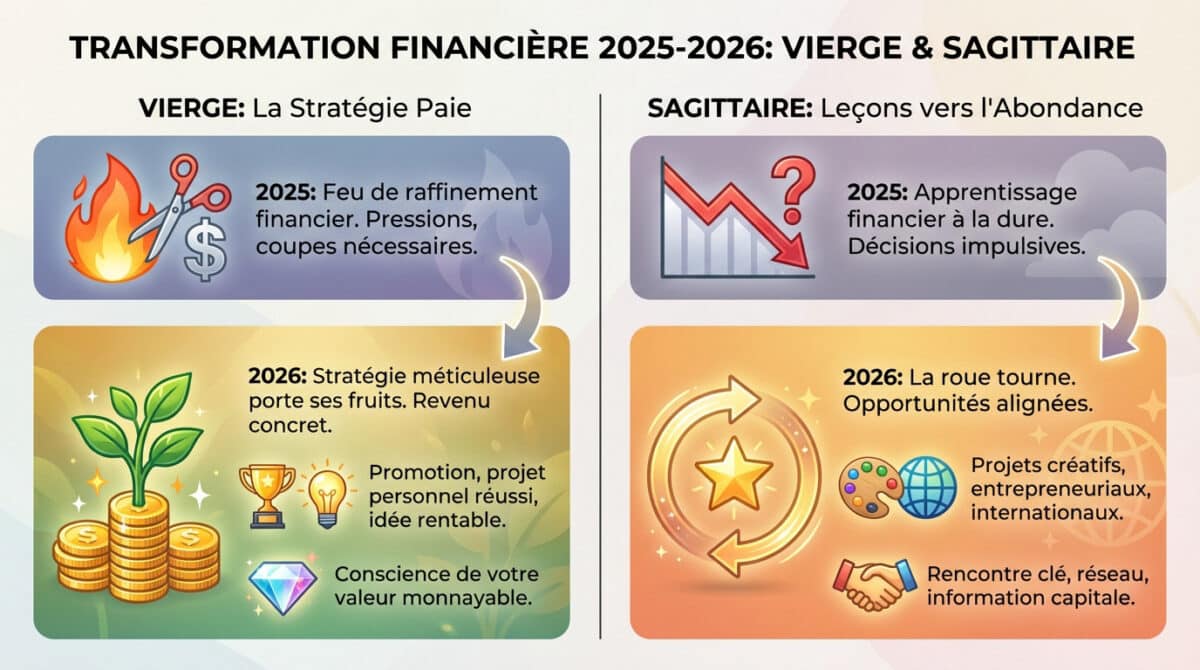 TRANSFORMATION FINANCIÈRE 2025-2026: VIERGE & SAGITTAIRE

VIERGE: La Stratégie Paie

2025: Feu de raffinement financier. Pressions, coupes nécessaires.

2026: Stratégie méticuleuse porte ses fruits. Revenu concret.

Promotion, projet personnel réussi, idée rentable.

Conscience de votre valeur monnayable.

SAGITTAIRE: Leçons vers l'Abondance

2025: Apprentissage financier à la dure. Décisions impulsives.

2026: La roue tourne. Opportunités alignées.

Projets créatifs, entrepreneuriaux, internationaux.

Rencontre clé, réseau, information capitale.